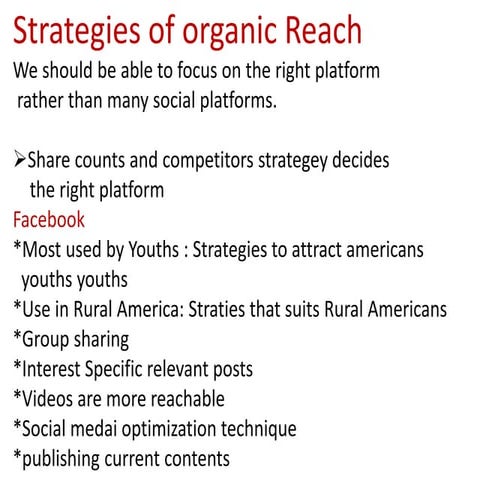 Strategies of organic Reach

We should be able to focus on the right platform rather than many social platforms.

➢Share counts and competitors strategey decides the right platform

Facebook

*Most used by Youths : Strategies to attract americans youths youths

*Use in Rural America: Straties that suits Rural Americans

*Group sharing

*Interest Specific relevant posts

*Videos are more reachable

*Social medai optimization technique

*publishing current contents